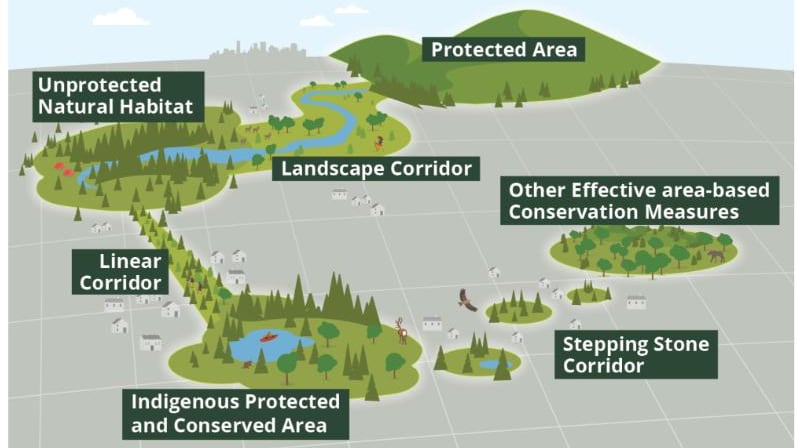 Protected Area

Unprotected Natural Habitat

Landscape Corridor

Other Effective area-based Conservation Measures

Linear Corridor

Stepping Stone Corridor

Indigenous Protected and Conserved Area